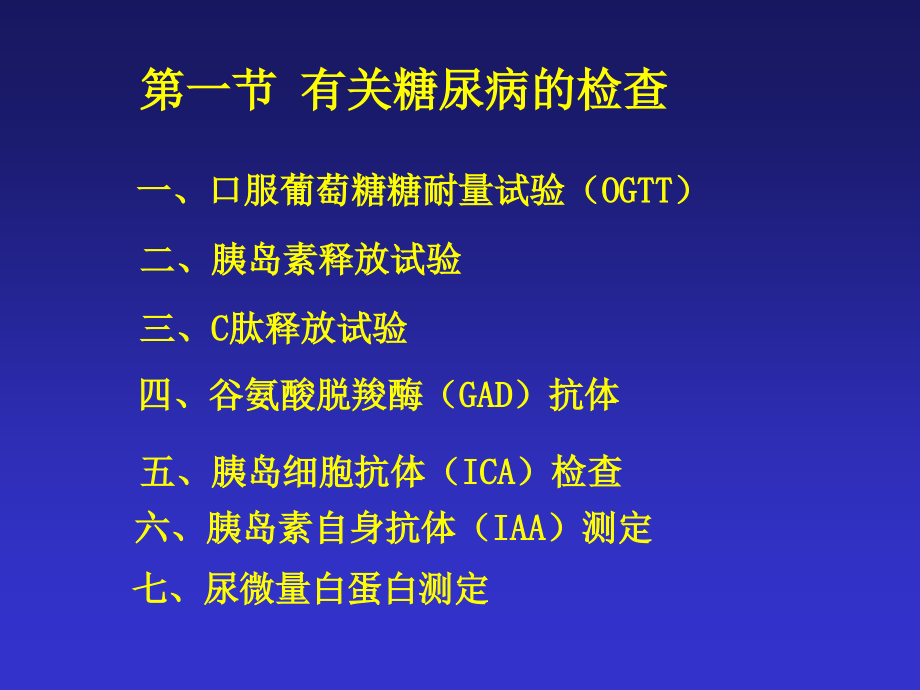 第一节 有关糖尿病的检查

一、口服葡萄糖糖耐量试验（OGTT）

二、胰岛素释放试验

三、C肽释放试验

四、谷氨酸脱羧酶（GAD）抗体

五、胰岛细胞抗体（ICA）检查

六、胰岛素自身抗体（IAA）测定

七、尿微量白蛋白测定